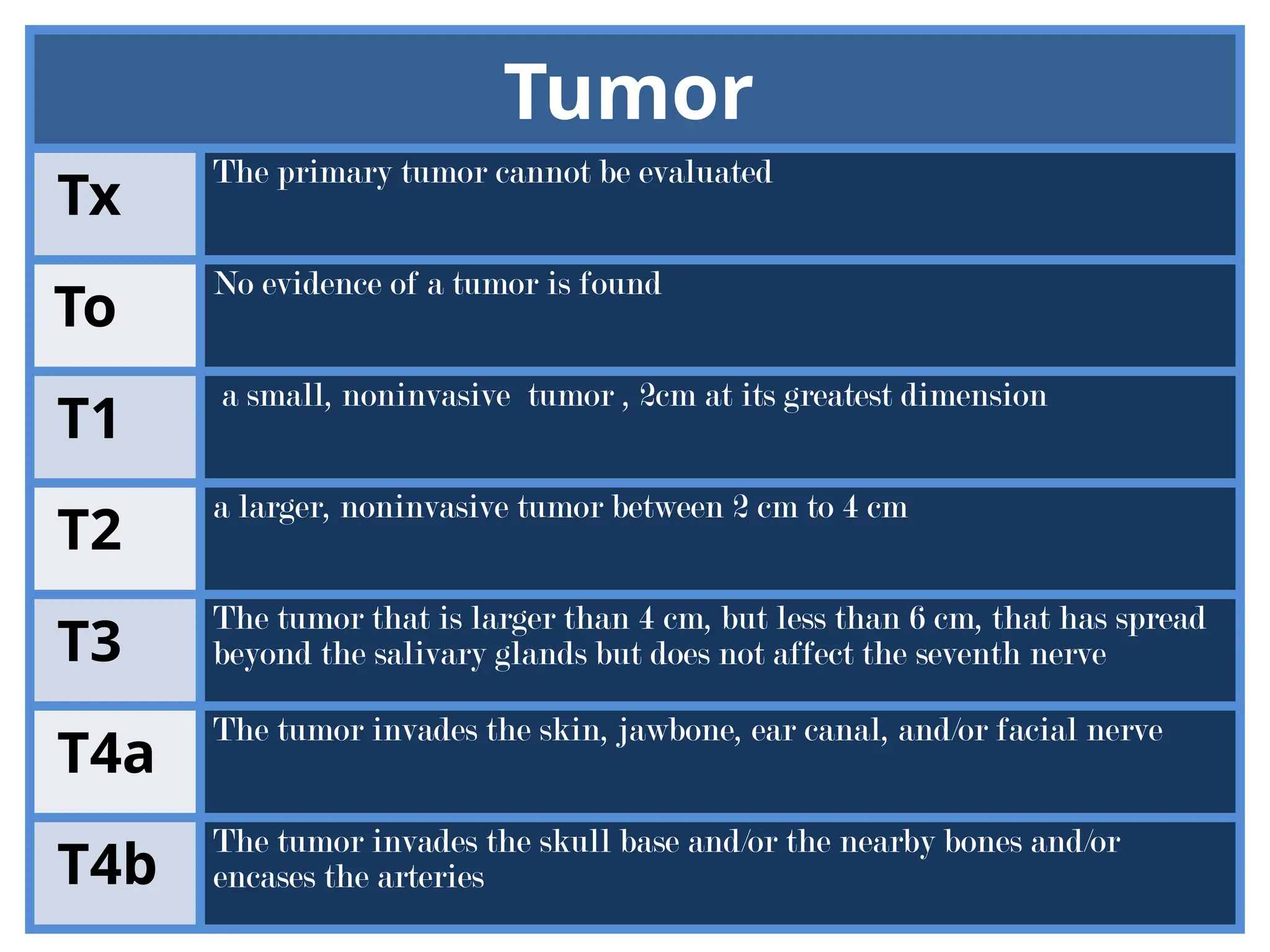 | Tumor | |
|---|---|
| Tx | The primary tumor cannot be evaluated |
| To | No evidence of a tumor is found |
| T1 | a small, noninvasive tumor , 2cm at its greatest dimension |
| T2 | a larger, noninvasive tumor between 2 cm to 4 cm |
| T3 | The tumor that is larger than 4 cm, but less than 6 cm, that has spread beyond the salivary glands but does not affect the seventh nerve |
| T4a | The tumor invades the skin, jawbone, ear canal, and/or facial nerve |
| T4b | The tumor invades the skull base and/or the nearby bones and/or encases the arteries |